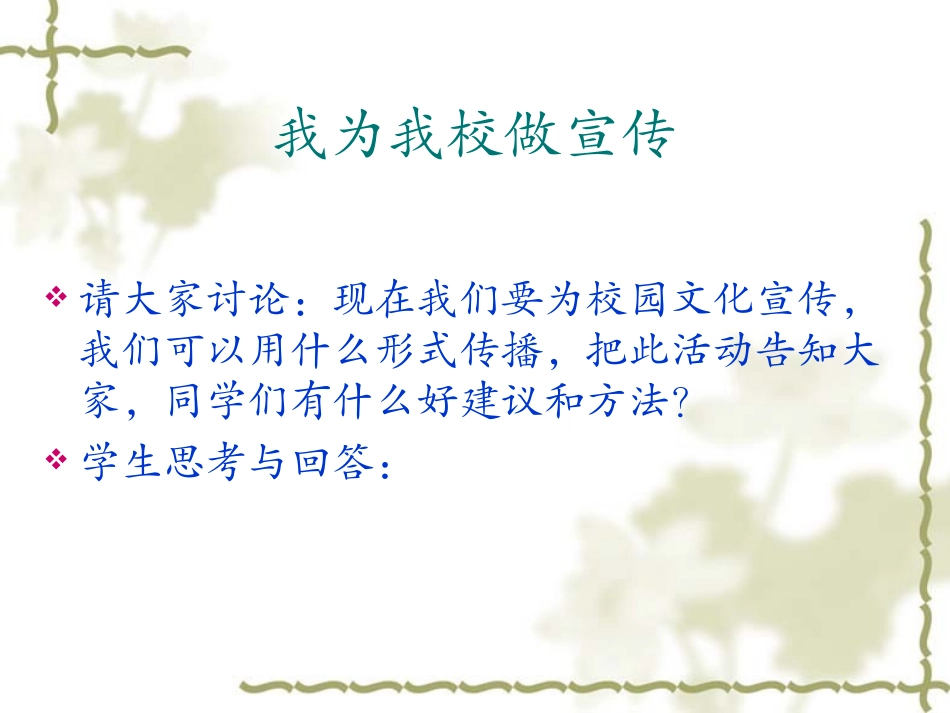 我为我校做宣传

❖ 请大家讨论：现在我们要为校园文化宣传，我们可以用什么形式传播，把此活动告知大家，同学们有什么好建议和方法?

❖ 学生思考与回答：